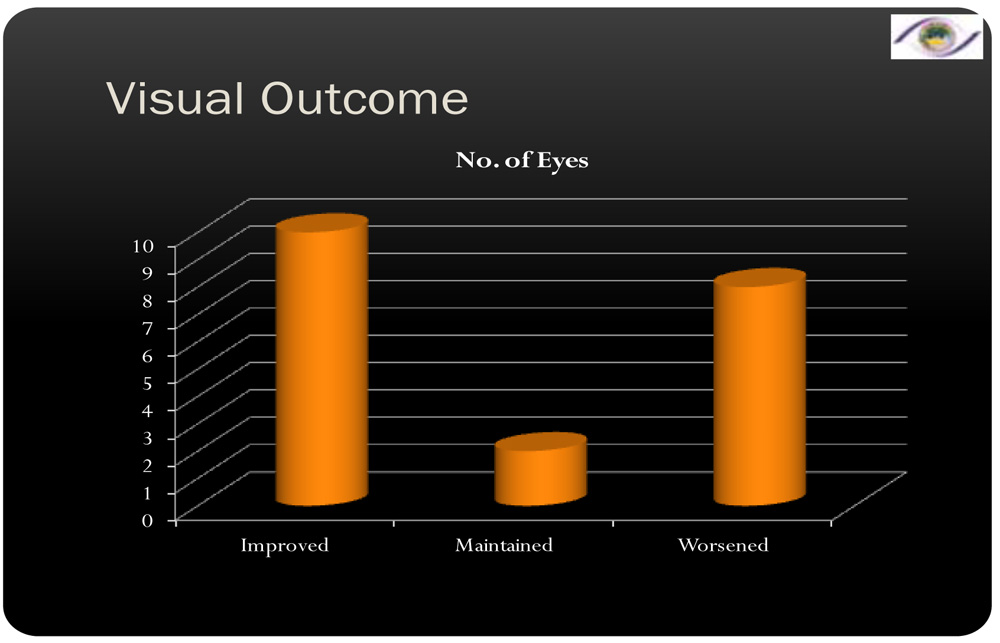 Visual Outcome

No. of Eyes

10
9
8
7
6
5
4
3
2
1
0

Improved
Maintained
Worsened